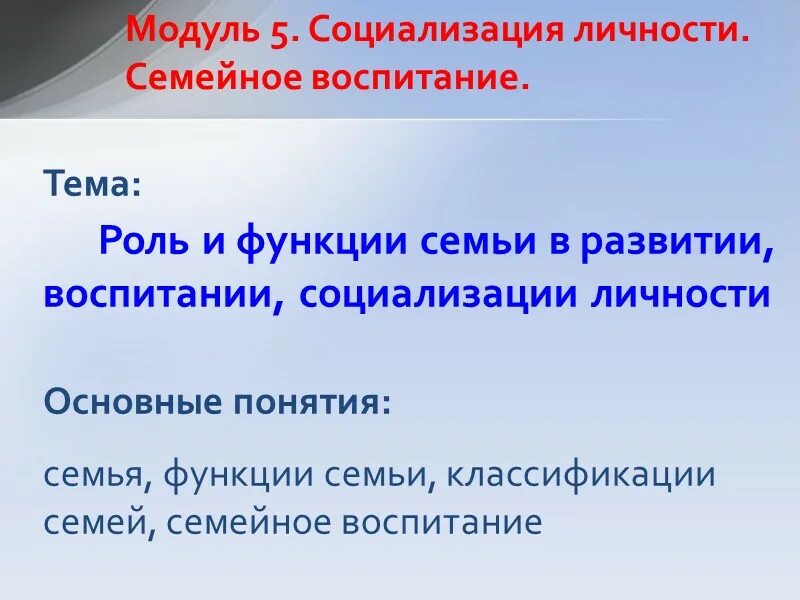 Модуль 5. Социализация личности. Семейное воспитание.

Тема:

Роль и функции семьи в развитии, воспитании, социализации личности

Основные понятия:

семья, функции семьи, классификации семей, семейное воспитание